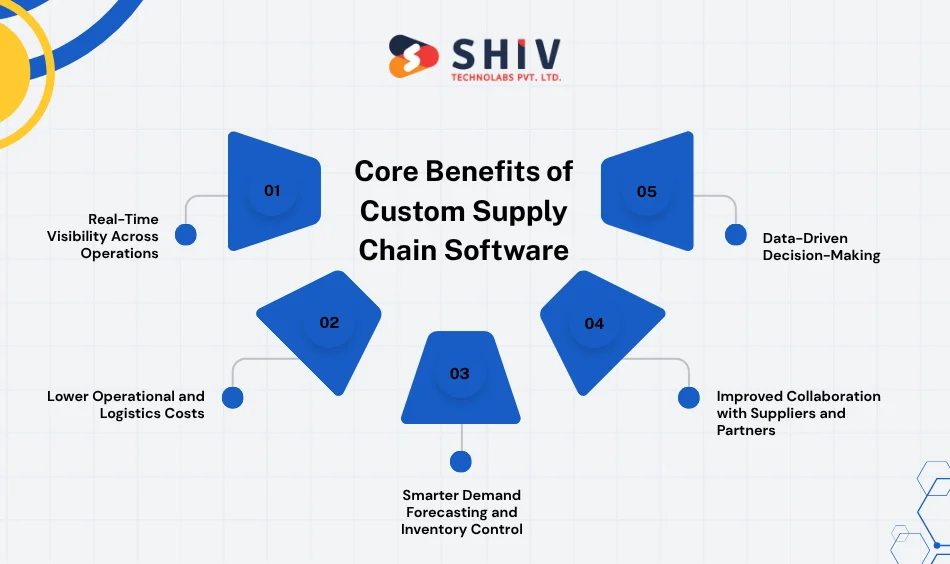 SHIV
TECHNOLABS PVT. LTD.

Core Benefits of Custom Supply Chain Software

01
Real-Time Visibility Across Operations

02
Lower Operational and Logistics Costs

03
Smarter Demand Forecasting and Inventory Control

04
Improved Collaboration with Suppliers and Partners

05
Data-Driven Decision-Making